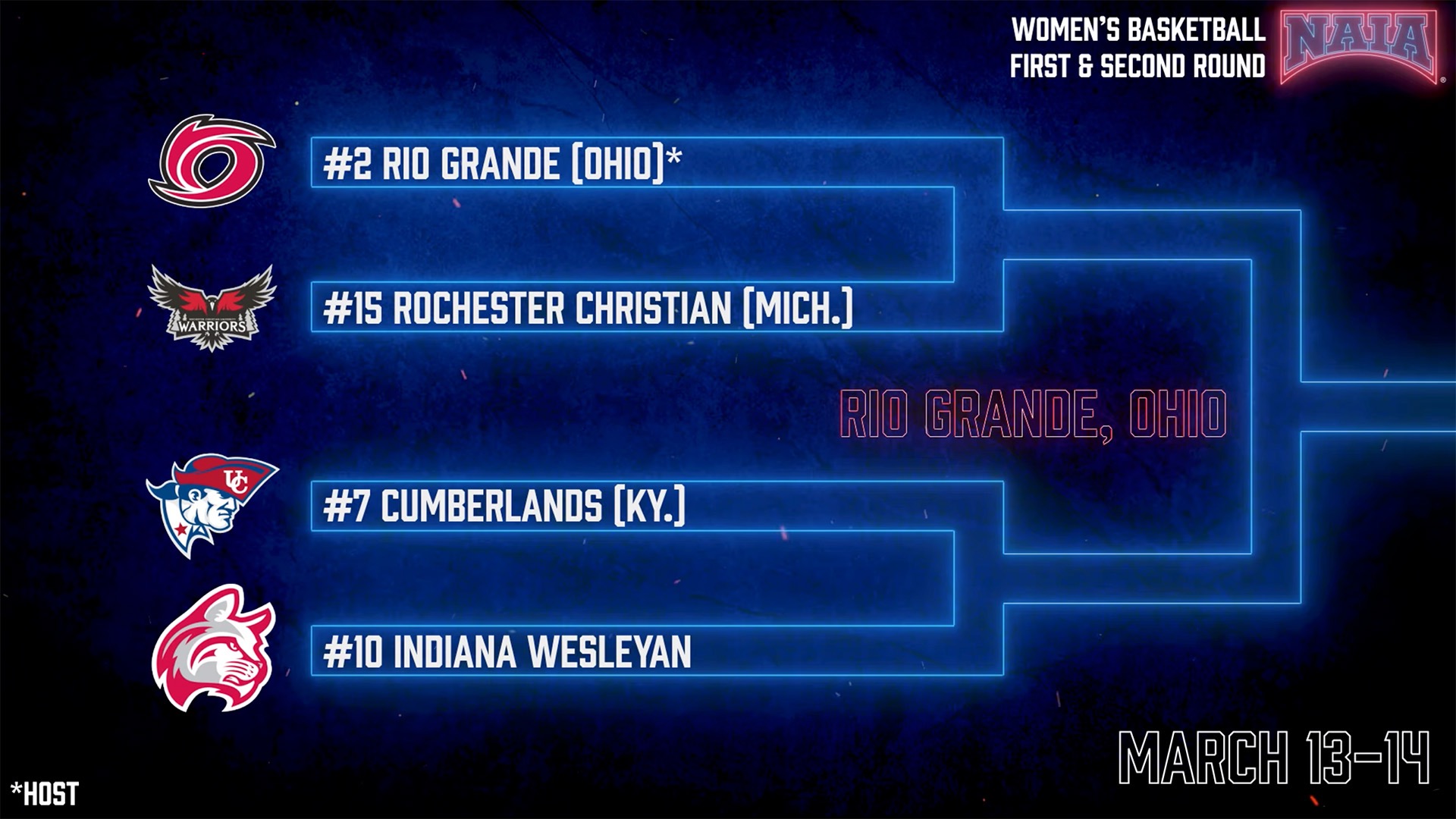 WOMEN'S BASKETBALL
FIRST & SECOND ROUND

NAIA

#2 RIO GRANDE (OHIO)*

WARRIORS

#15 ROCHESTER CHRISTIAN (MICH.)

RIO GRANDE, OHIO

UC

#7 CUMBERLANDS (KY.)

#10 INDIANA WESLEYAN

MARCH 13-14

*HOST